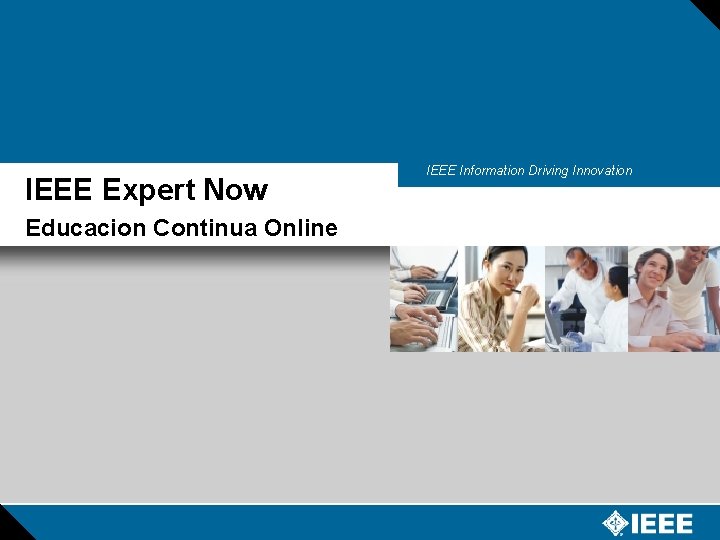 IEEE Information Driving Innovation

IEEE Expert Now

Educacion Continua Online

IEEE